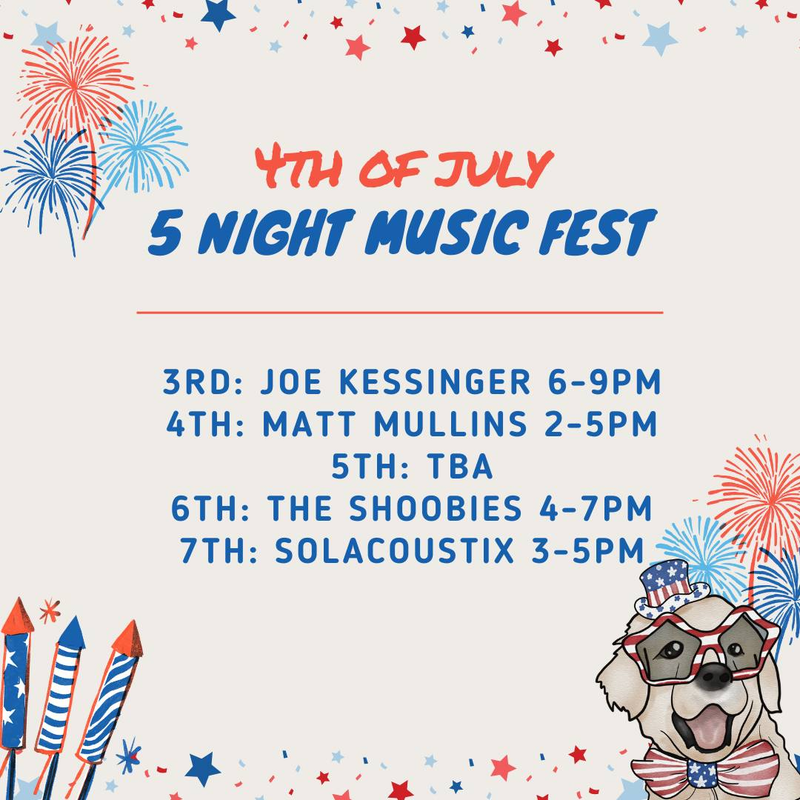 4TH OF JULY
5 NIGHT MUSIC FEST

3RD: JOE KESSINGER 6-9PM
4TH: MATT MULLINS 2-5PM
5TH: TBA
6TH: THE SHOOBIES 4-7PM
7TH: SOLACOUSTIX 3-5PM